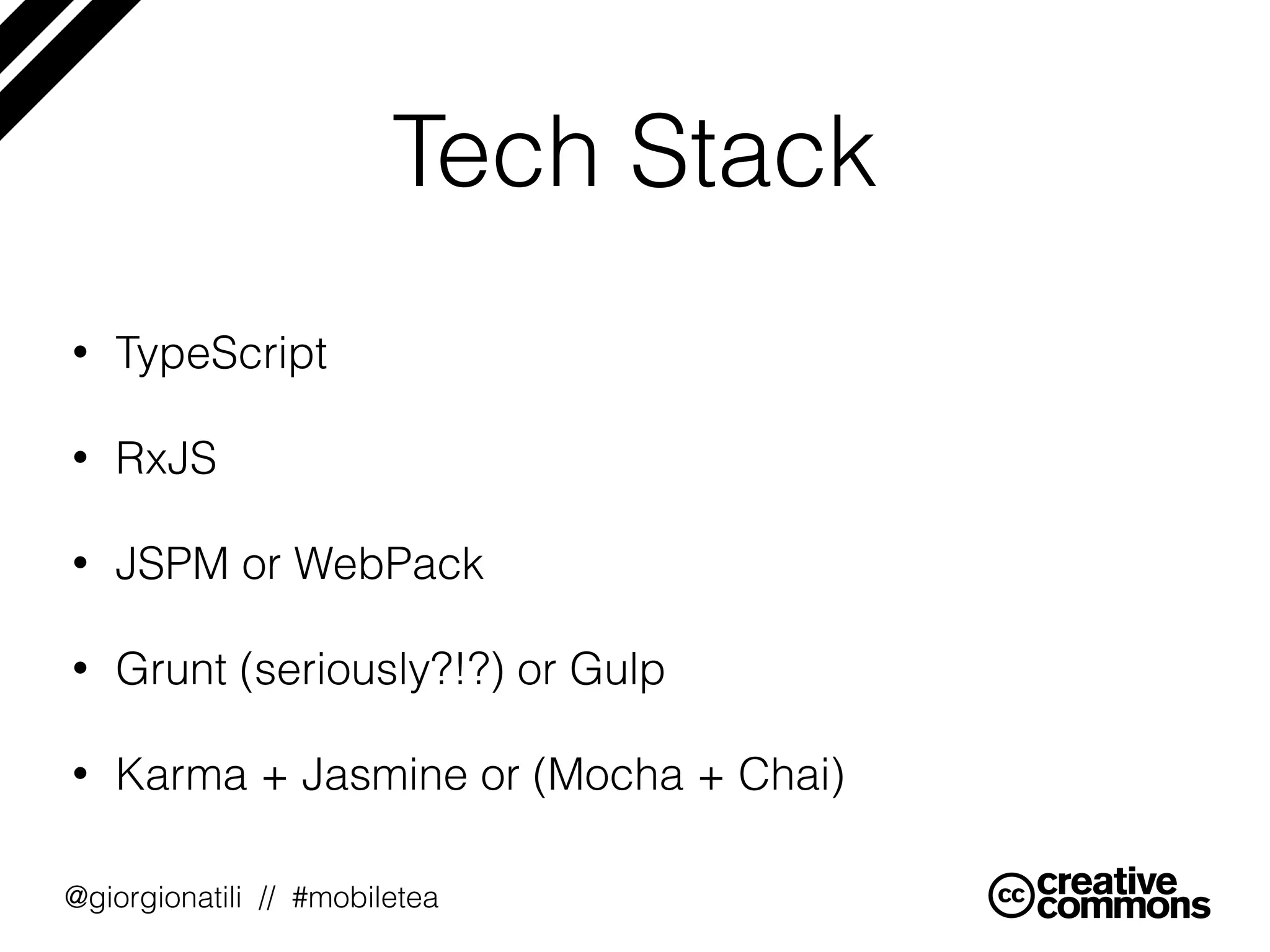 Tech Stack

• TypeScript

• RxJS

• JSPM or WebPack

• Grunt (seriously?!?) or Gulp

• Karma + Jasmine or (Mocha + Chai)

@giorgionatili // #mobiletea

cc creative commons